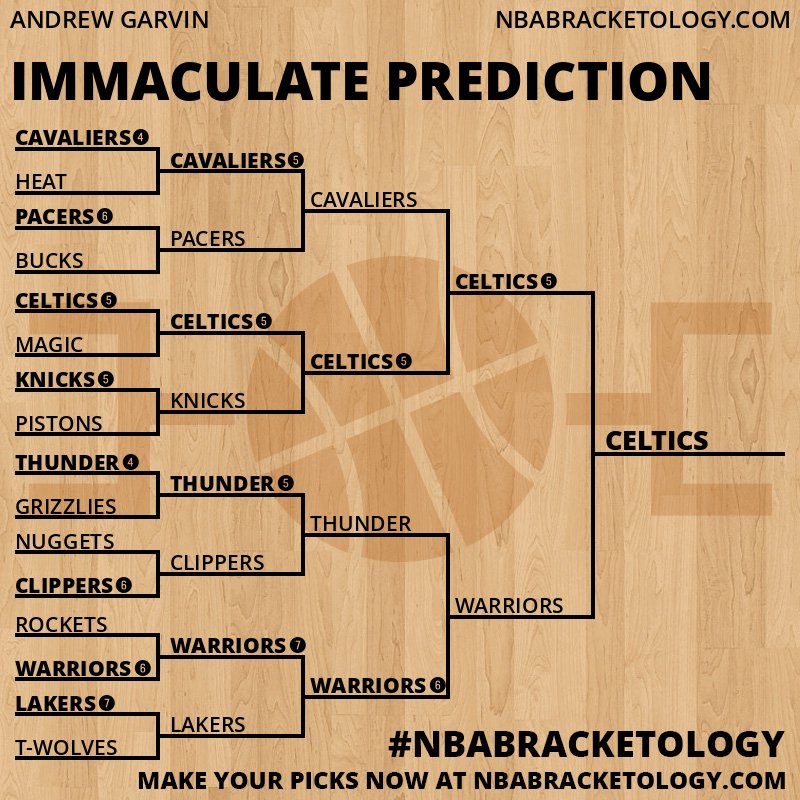 ANDREW GARVIN NBABRACKETOLOGY.COM

IMMACULATE PREDICTION

CAVALIERS 4
HEAT
PACERS 6
BUCKS
CELTICS 5
MAGIC
KNICKS 5
PISTONS
THUNDER 4
GRIZZLIES
NUGGETS
CLIPPERS 6
ROCKETS
WARRIORS 6
LAKERS 7
T-WOLVES

CAVALIERS 5
PACERS
CELTICS 5
KNICKS
THUNDER 5
CLIPPERS
WARRIORS 7
LAKERS

CAVALIERS
CELTICS 5
THUNDER
WARRIORS 6

CELTICS 5
WARRIORS

CELTICS

#NBABRACKETOLOGY
MAKE YOUR PICKS NOW AT NBABRACKETOLOGY.COM